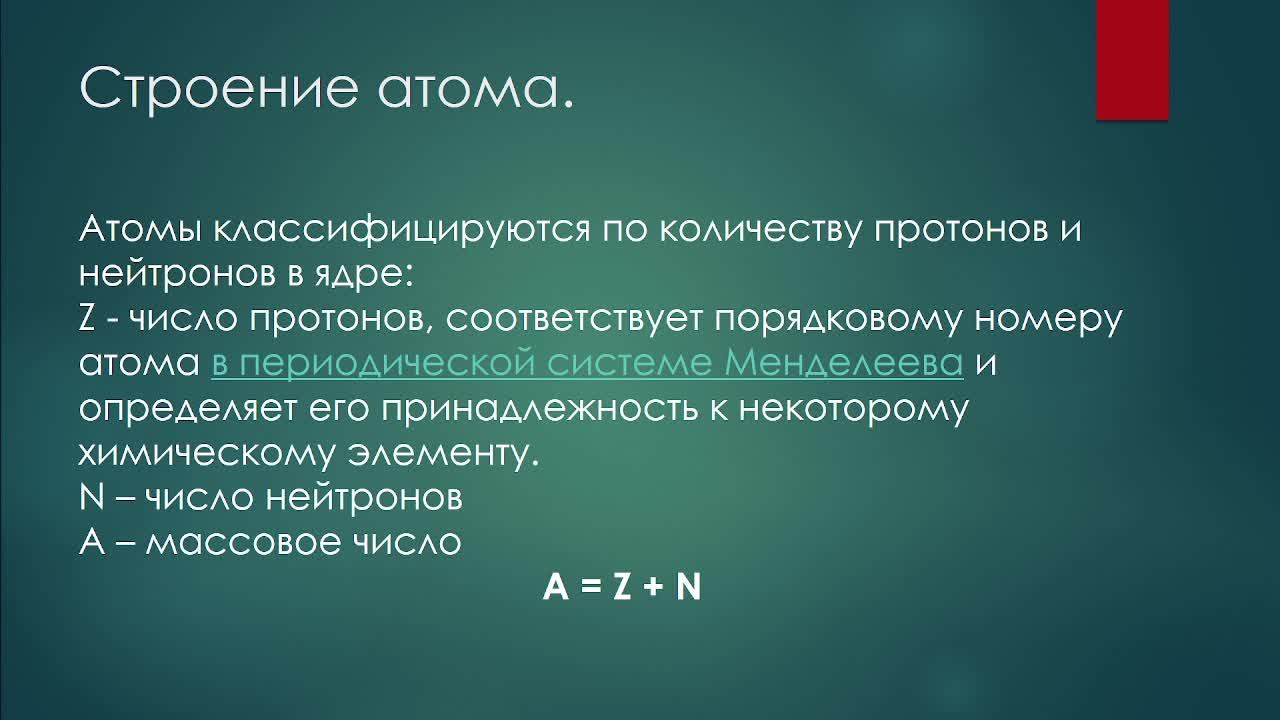 Строение атома.

Атомы классифицируются по количеству протонов и нейтронов в ядре:
Z - число протонов, соответствует порядковому номеру атома в периодической системе Менделеева и определяет его принадлежность к некоторому химическому элементу.
N – число нейтронов
A – массовое число

$A = Z + N$